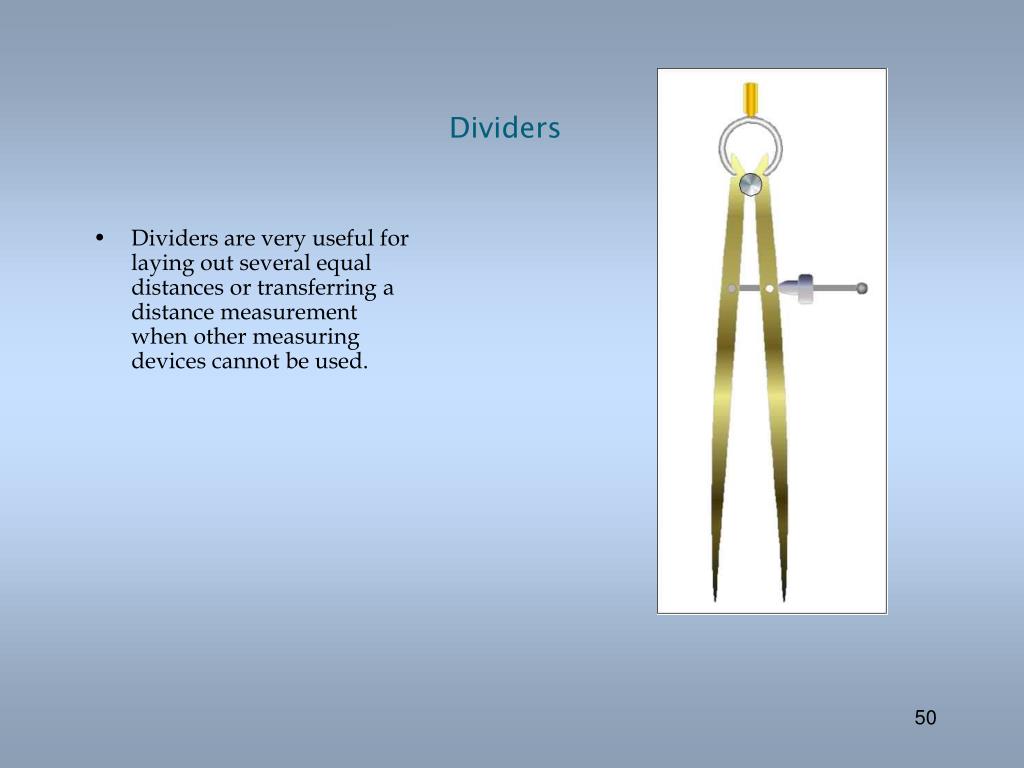 Dividers

• Dividers are very useful for laying out several equal distances or transferring a distance measurement when other measuring devices cannot be used.

50